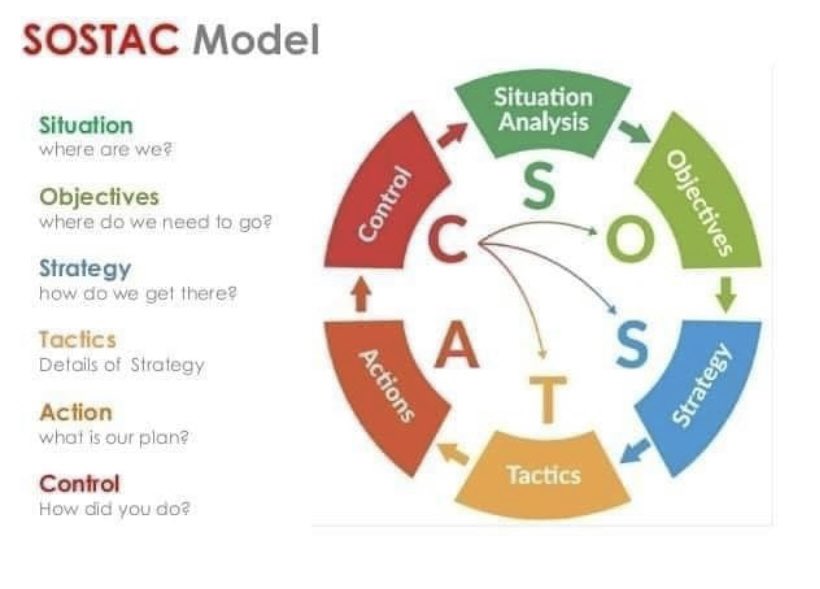 SOSTAC Model

Situation
where are we?

Objectives
where do we need to go?

Strategy
how do we get there?

Tactics
Details of Strategy

Action
what is our plan?

Control
How did you do?

Situation Analysis
Objectives
Strategy
Tactics
Actions
Control

S
O
S
T
A
C